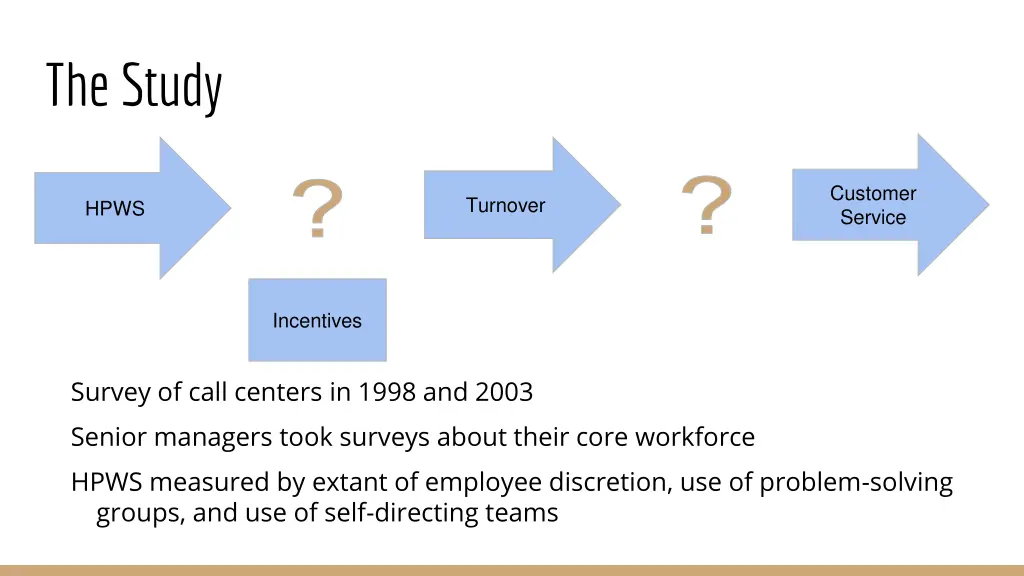 The Study

HPWS

?

Turnover

?

Customer Service

Incentives

Survey of call centers in 1998 and 2003

Senior managers took surveys about their core workforce

HPWS measured by extant of employee discretion, use of problem-solving groups, and use of self-directing teams